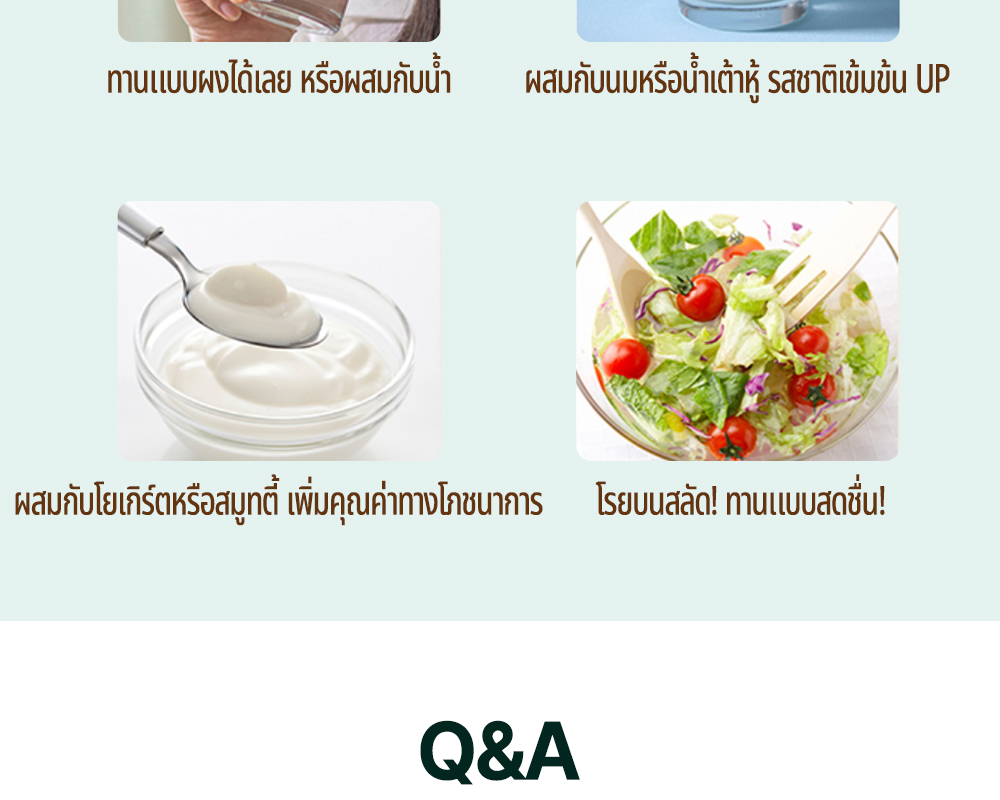 ทานแบบผงได้เลย หรือผสมกับน้ำ

ผสมกับนมหรือน้ำเต้าหู้ รสชาติเข้มข้น UP

ผสมกับโยเกิร์ตหรือสมูทตี้ เพิ่มคุณค่าทางโภชนาการ

โรยบนสลัด! ทานแบบสดชื่น!

Q&A